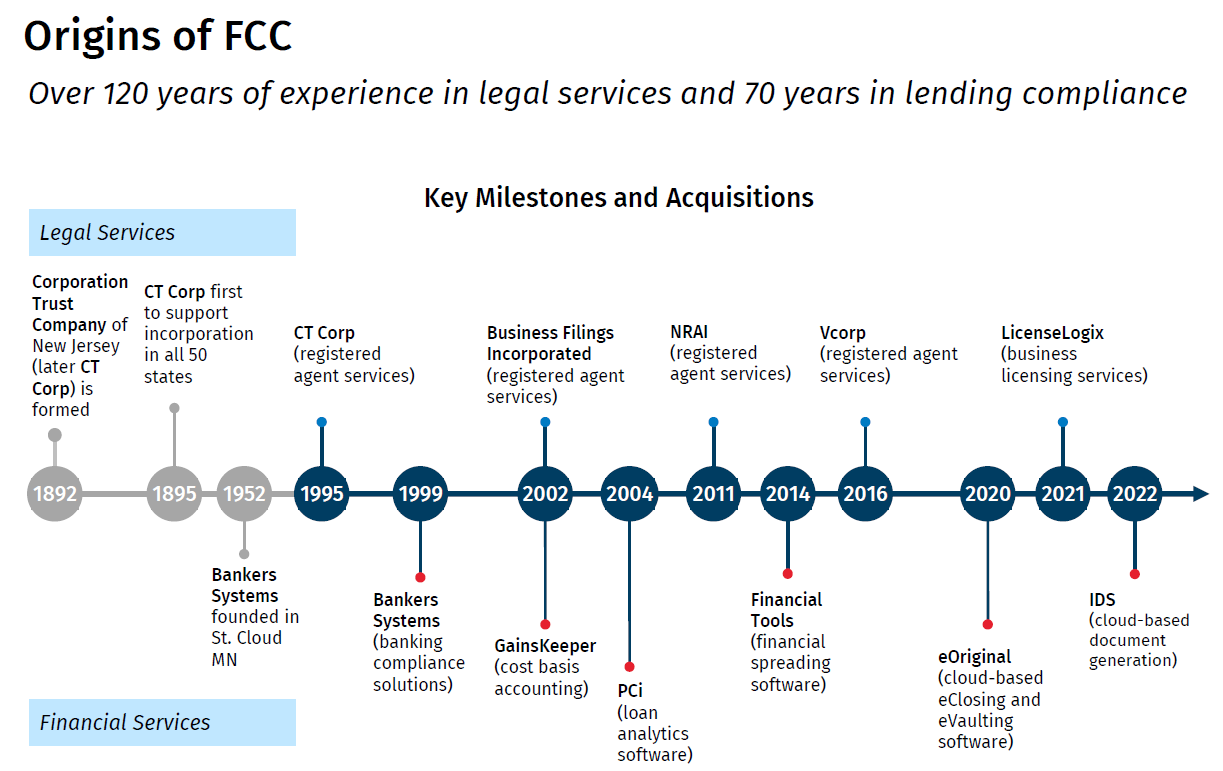 Origins of FCC

Over 120 years of experience in legal services and 70 years in lending compliance

Key Milestones and Acquisitions

Legal Services

Corporation Trust Company of New Jersey (later CT Corp) is formed

CT Corp first to support incorporation in all 50 states

CT Corp (registered agent services)

Business Filings Incorporated (registered agent services)

NRAI (registered agent services)

Vcorp (registered agent services)

LicenseLogix (business licensing services)

1892 1895 1952 1995 1999 2002 2004 2011 2014 2016 2020 2021 2022

Bankers Systems founded in St. Cloud MN

Bankers Systems (banking compliance solutions)

GainsKeeper (cost basis accounting)

PCi (loan analytics software)

Financial Tools (financial spreading software)

eOriginal (cloud-based eClosing and eVaulting software)

IDS (cloud-based document generation)

Financial Services